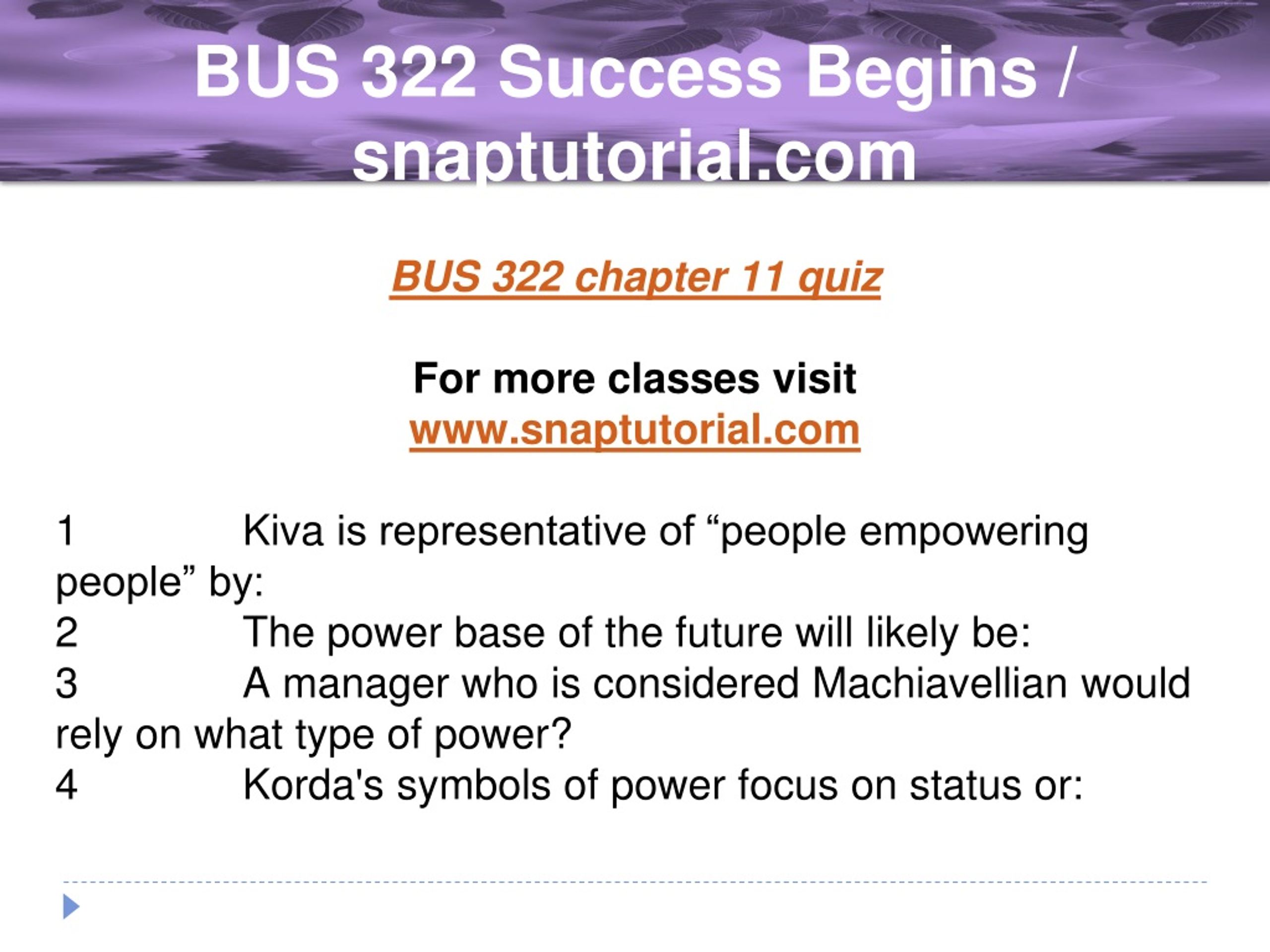 BUS 322 Success Begins / snaptutorial.com

BUS 322 chapter 11 quiz

For more classes visit
www.snaptutorial.com

1 Kiva is representative of “people empowering people” by:
2 The power base of the future will likely be:
3 A manager who is considered Machiavellian would rely on what type of power?
4 Korda's symbols of power focus on status or: